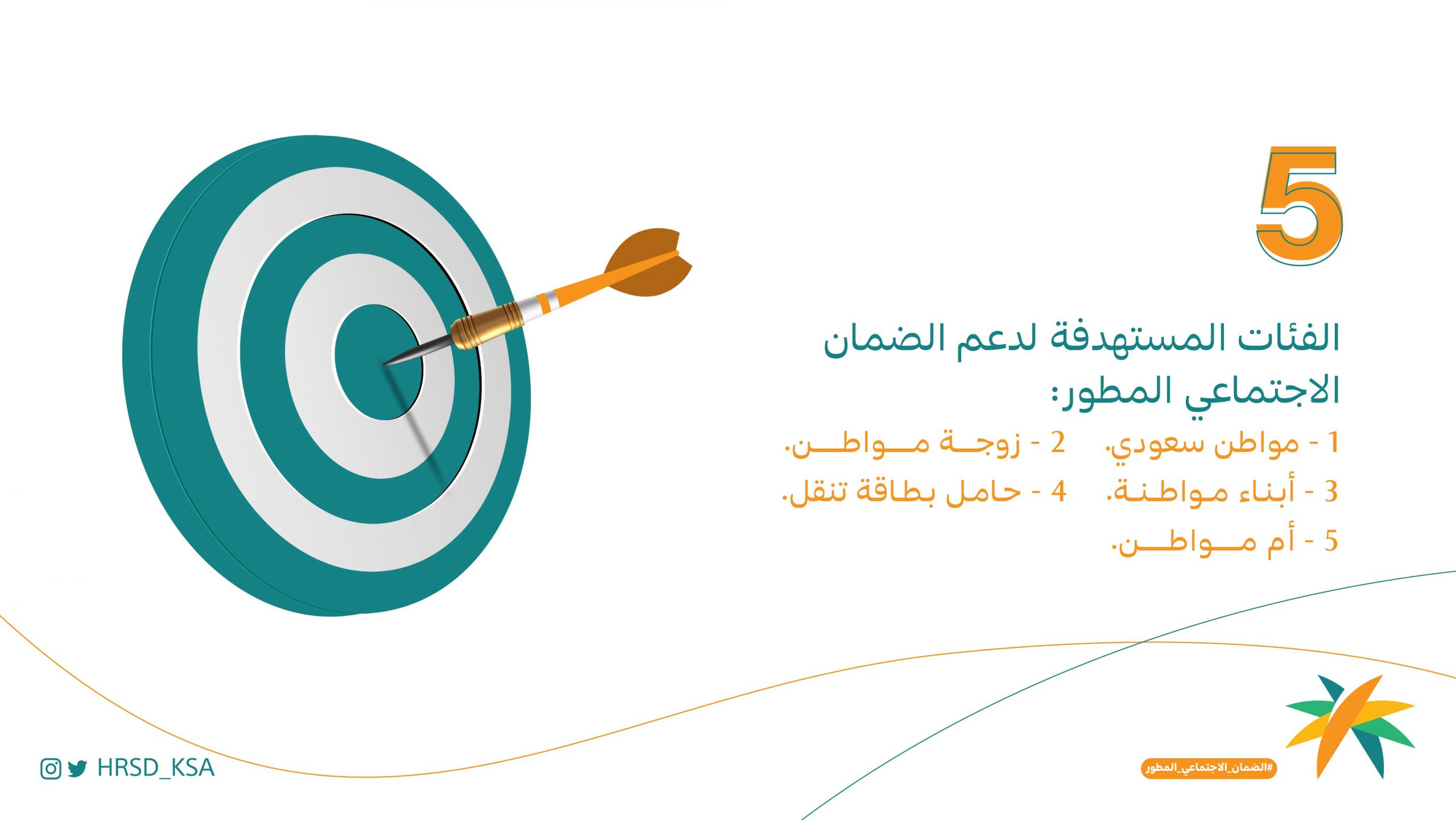 5

الفئات المستهدفة لدعم الضمان الاجتماعي المطور:

1 - مواطن سعودي.
2 - زوجة مواطن.
3 - أبناء مواطنة.
4 - حامل بطاقة تنقل.
5 - أم مواطن.

HRSD_KSA

#الضمان_الاجتماعي_المطور